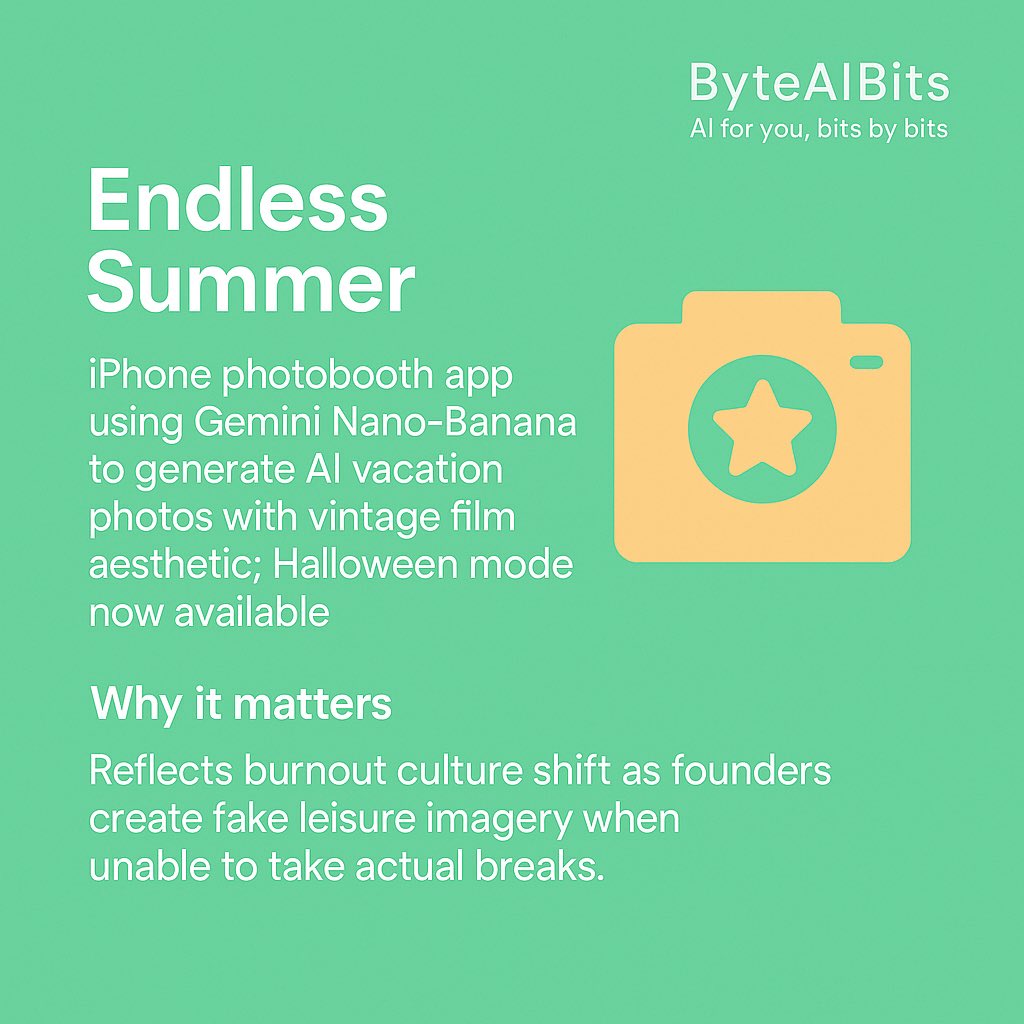 ByteAIBits
AI for you, bits by bits

Endless Summer

iPhone photobooth app using Gemini Nano-Banana to generate AI vacation photos with vintage film aesthetic; Halloween mode now available

Why it matters

Reflects burnout culture shift as founders create fake leisure imagery when unable to take actual breaks.